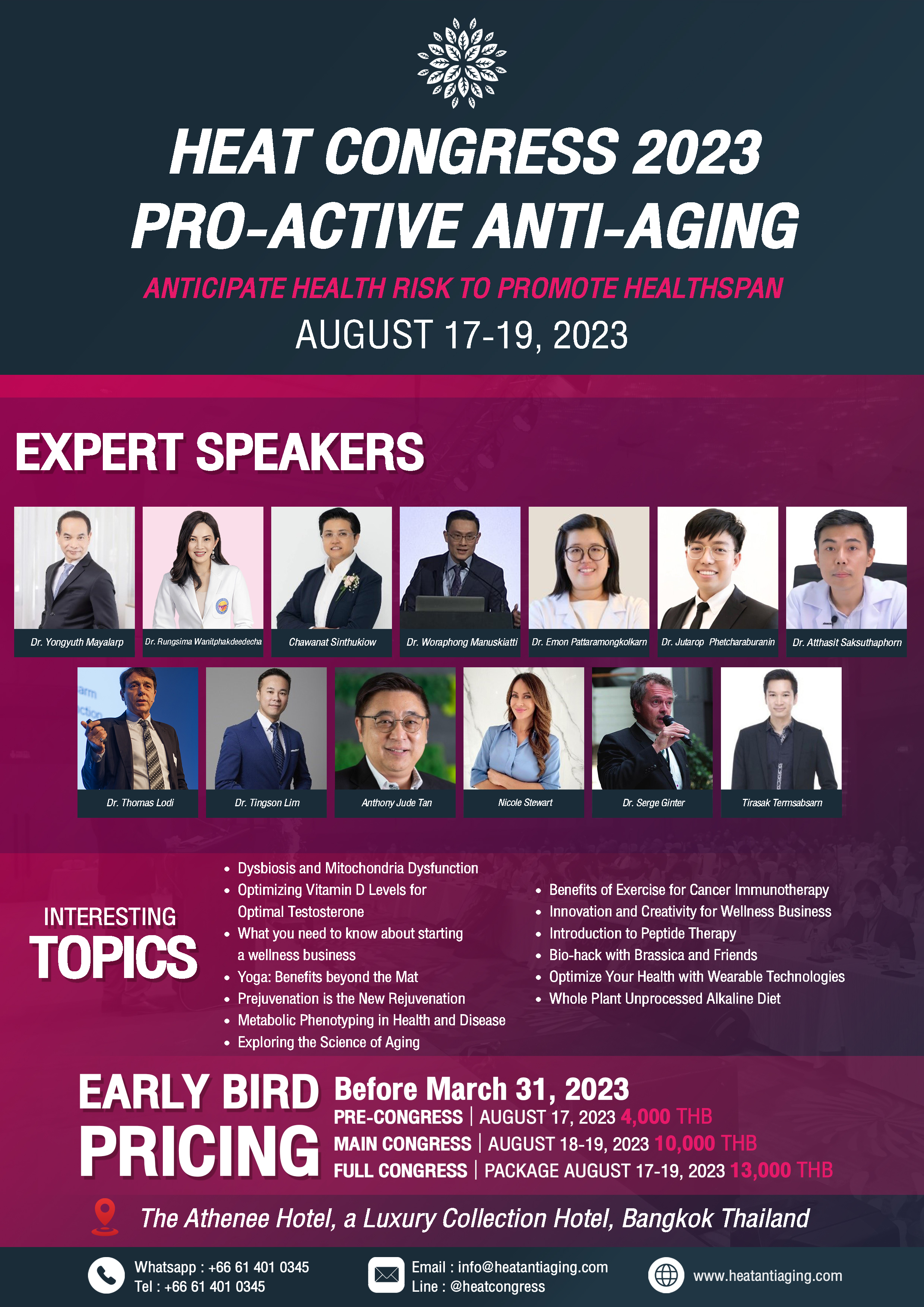 HEAT CONGRESS 2023
PRO-ACTIVE ANTI-AGING

ANTICIPATE HEALTH RISK TO PROMOTE HEALTHSPAN

AUGUST 17-19, 2023

EXPERT SPEAKERS

Dr. Yongyuth Mayalarp
Dr. Rungsima Wanitphakdeedecha
Chawanat Sinthukiow
Dr. Woraphong Manuskiatti
Dr. Emon Pattaramongkolkarn
Dr. Jutarop Phetcharaburanin
Dr. Atthasit Saksuthaphorn

Dr. Thomas Lodi
Dr. Tingson Lim
Anthony Jude Tan
Nicole Stewart
Dr. Serge Ginter
Tirasak Termsabsarn

INTERESTING TOPICS

• Dysbiosis and Mitochondria Dysfunction
• Optimizing Vitamin D Levels for Optimal Testosterone
• What you need to know about starting a wellness business
• Yoga: Benefits beyond the Mat
• Prejuvenation is the New Rejuvenation
• Metabolic Phenotyping in Health and Disease
• Exploring the Science of Aging

• Benefits of Exercise for Cancer Immunotherapy
• Innovation and Creativity for Wellness Business
• Introduction to Peptide Therapy
• Bio-hack with Brassica and Friends
• Optimize Your Health with Wearable Technologies
• Whole Plant Unprocessed Alkaline Diet

EARLY BIRD PRICING

Before March 31, 2023
PRE-CONGRESS | AUGUST 17, 2023 4,000 THB
MAIN CONGRESS | AUGUST 18-19, 2023 10,000 THB
FULL CONGRESS | PACKAGE AUGUST 17-19, 2023 13,000 THB

The Athenee Hotel, a Luxury Collection Hotel, Bangkok Thailand

Whatsapp : +66 61 401 0345
Tel : +66 61 401 0345

Email : info@heatantiaging.com
Line : @heatcongress

www.heatantiaging.com